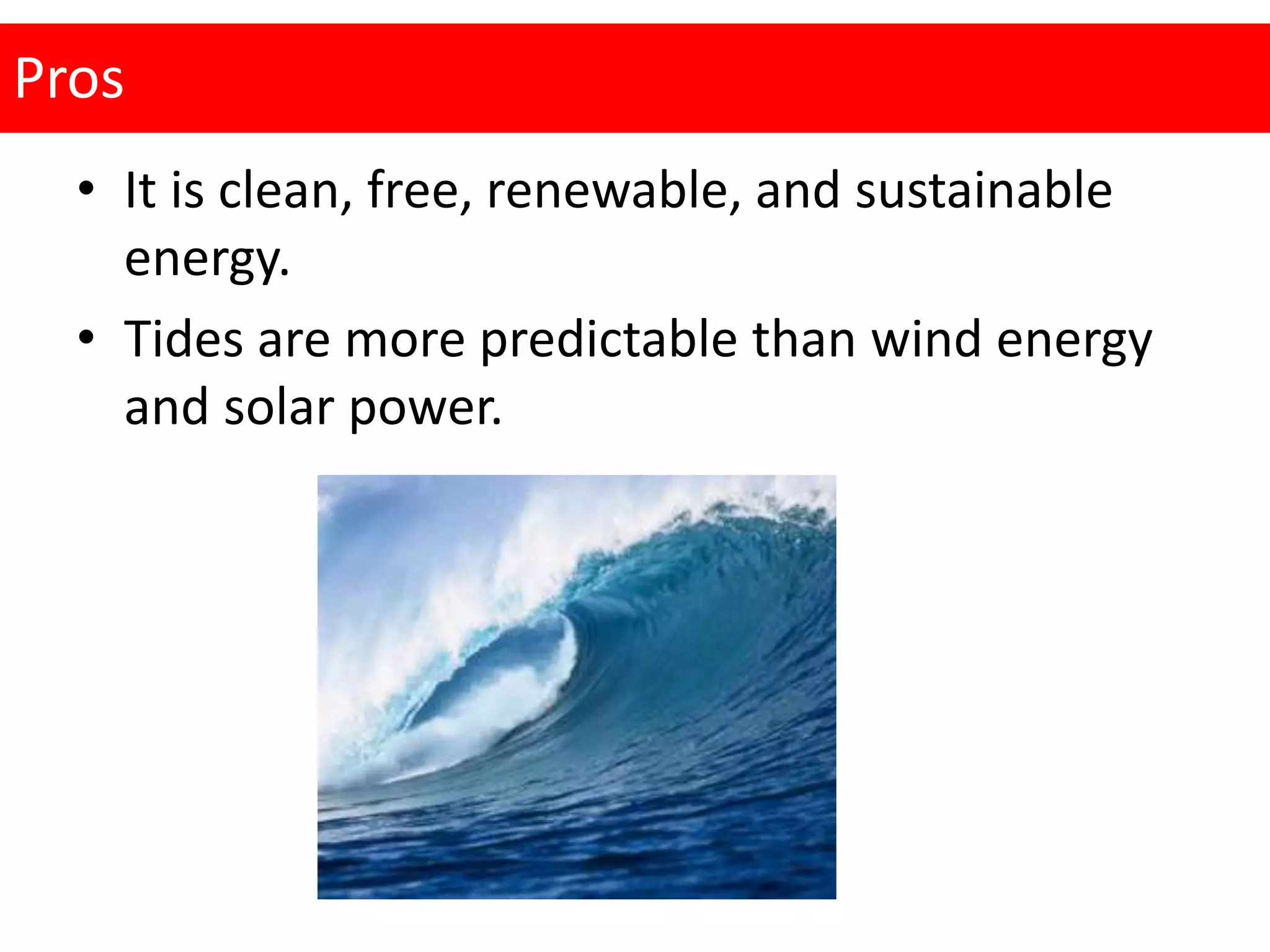 Pros

• It is clean, free, renewable, and sustainable energy.

• Tides are more predictable than wind energy and solar power.